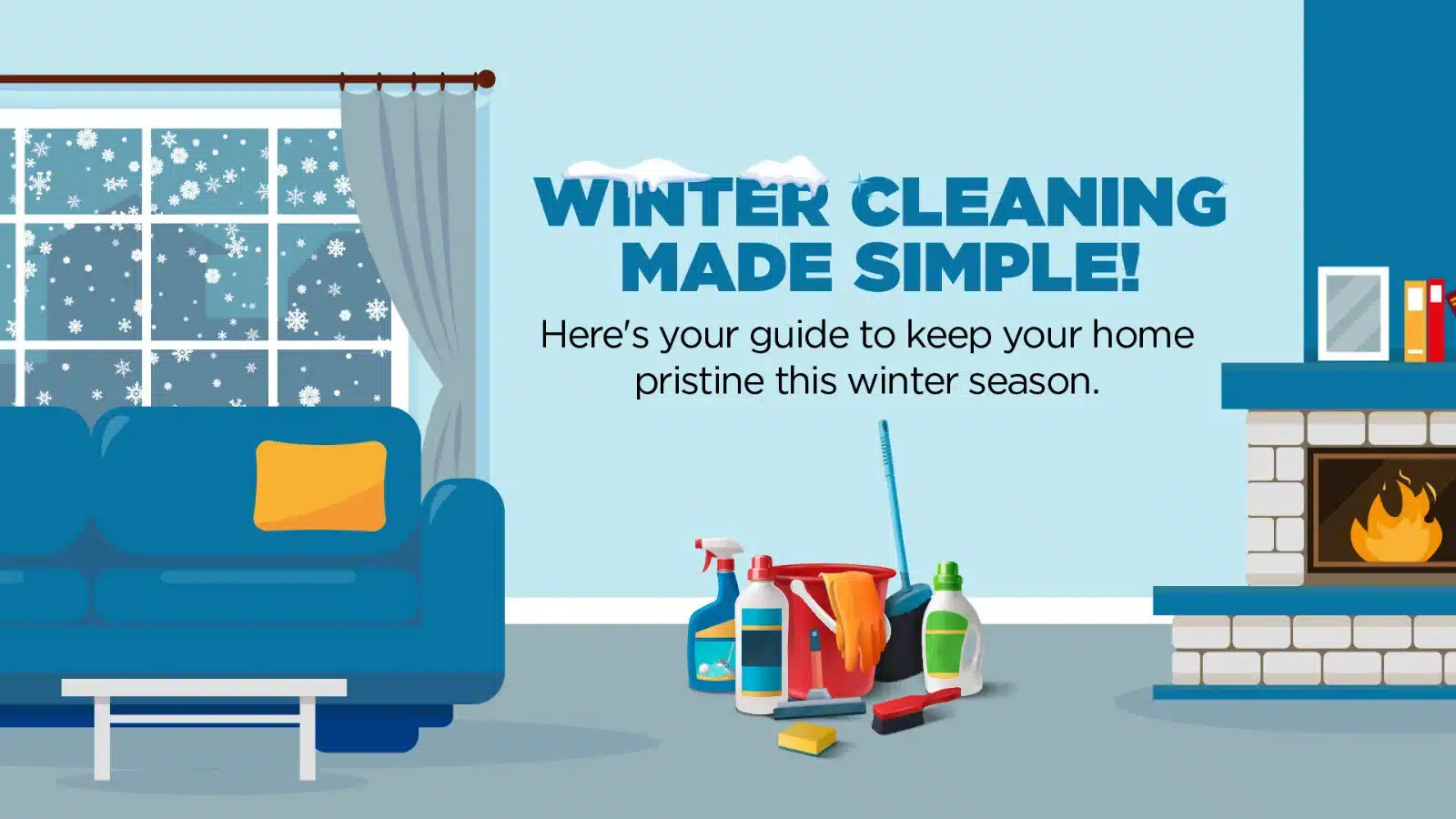 WINTER CLEANING MADE SIMPLE!

Here's your guide to keep your home pristine this winter season.